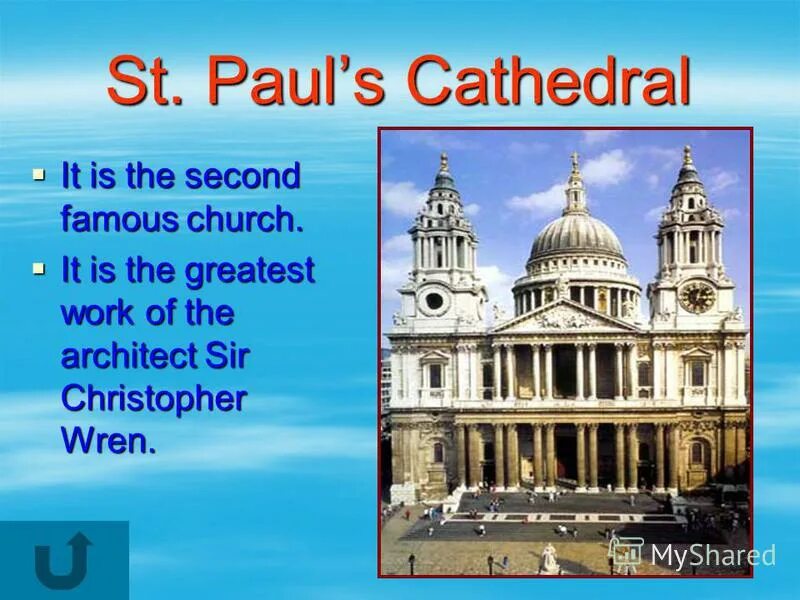 St. Paul's Cathedral

- It is the second famous church.
- It is the greatest work of the architect Sir Christopher Wren.

MyShared